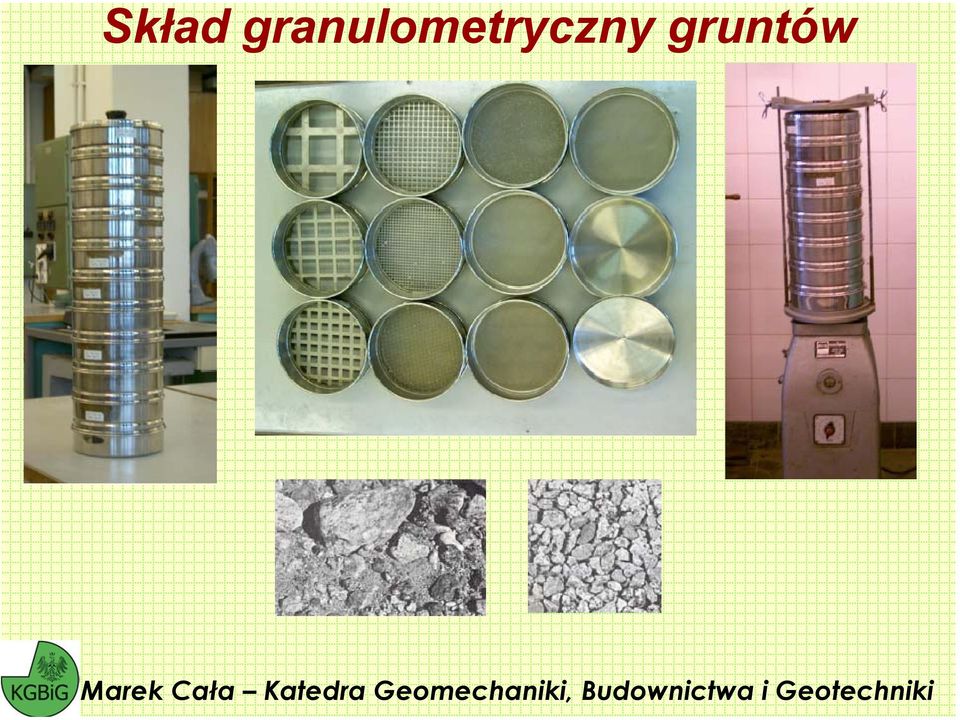 Skład granulometryczny gruntów

KGBiG

Marek Cała – Katedra Geomechaniki, Budownictwa i Geotechniki